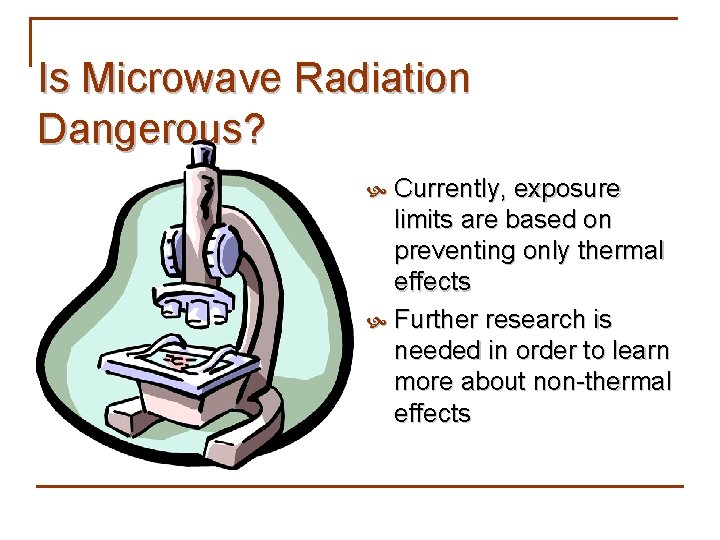 Is Microwave Radiation Dangerous?

Currently, exposure limits are based on preventing only thermal effects

Further research is needed in order to learn more about non-thermal effects